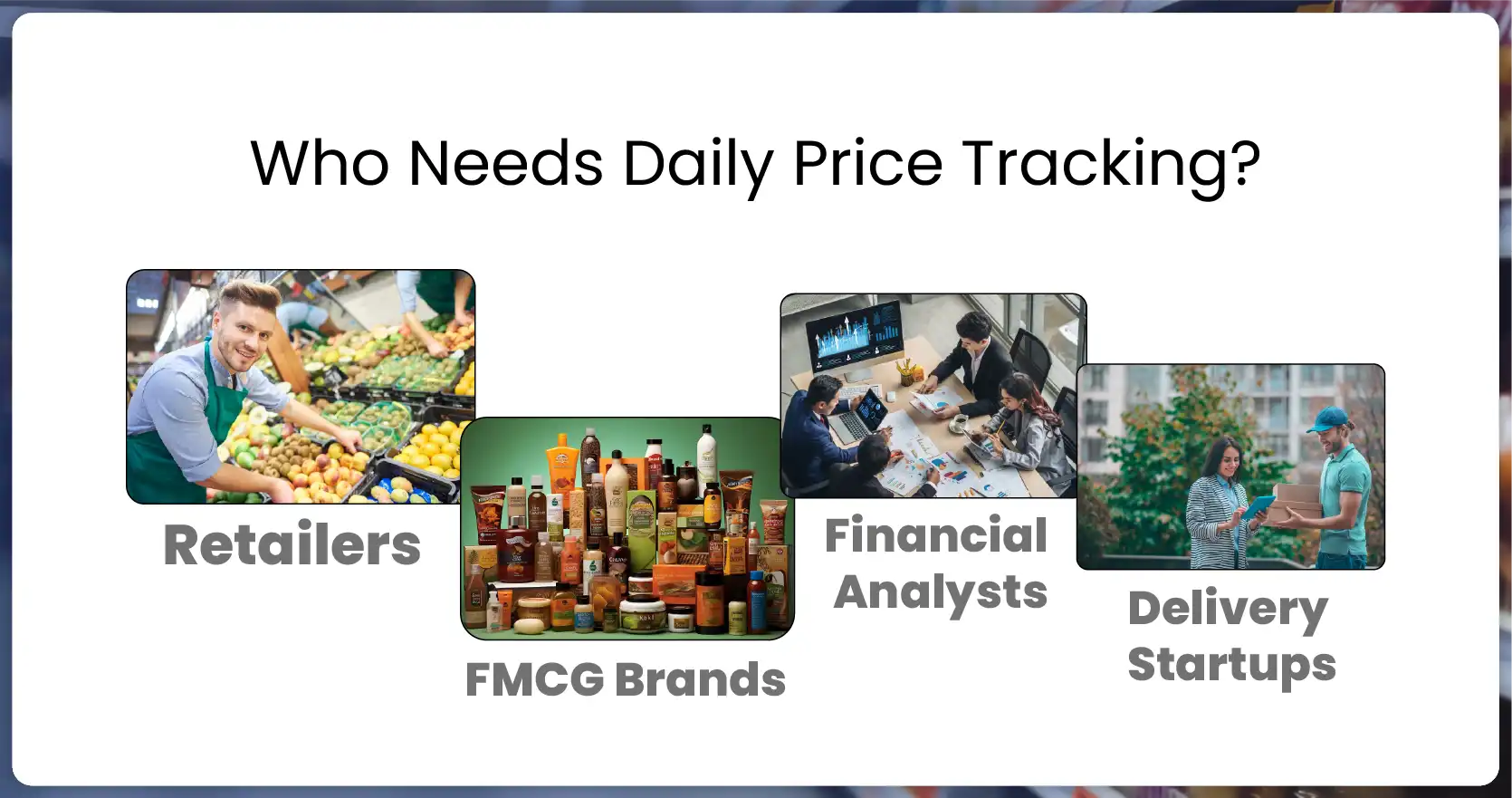 Who Needs Daily Price Tracking?

Retailers

FMCG Brands

Financial Analysts

Delivery Startups